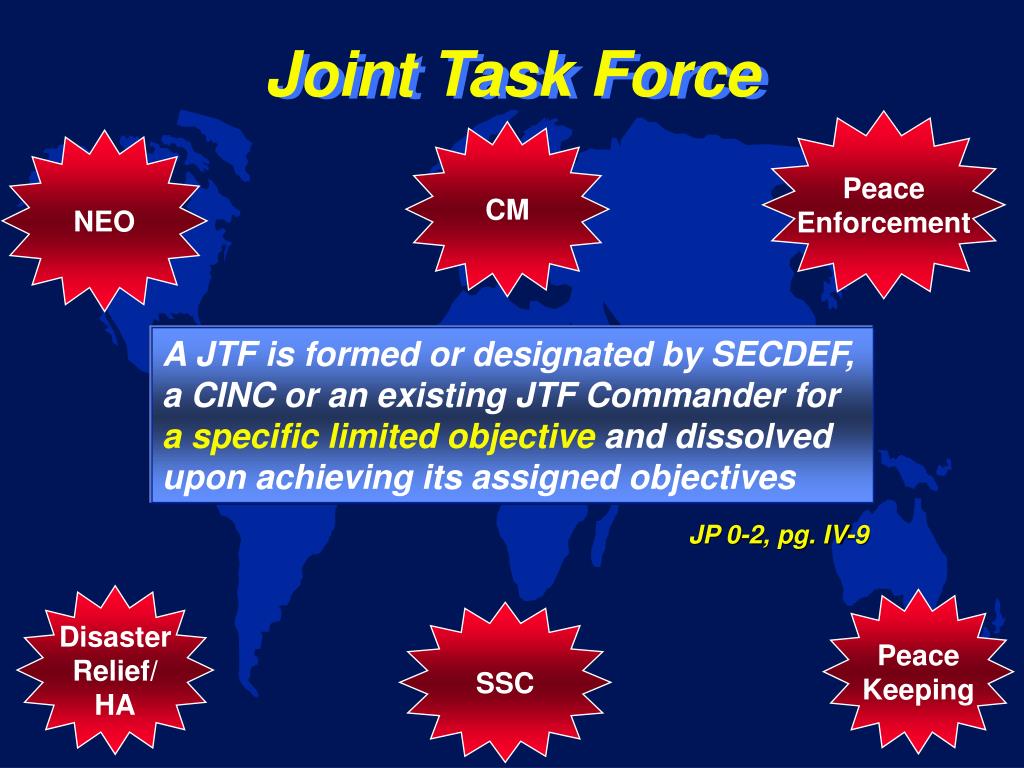 Joint Task Force

NEO

CM

Peace Enforcement

A JTF is formed or designated by SECDEF, a CINC or an existing JTF Commander for a specific limited objective and dissolved upon achieving its assigned objectives

JP 0-2, pg. IV-9

Disaster Relief/ HA

SSC

Peace Keeping